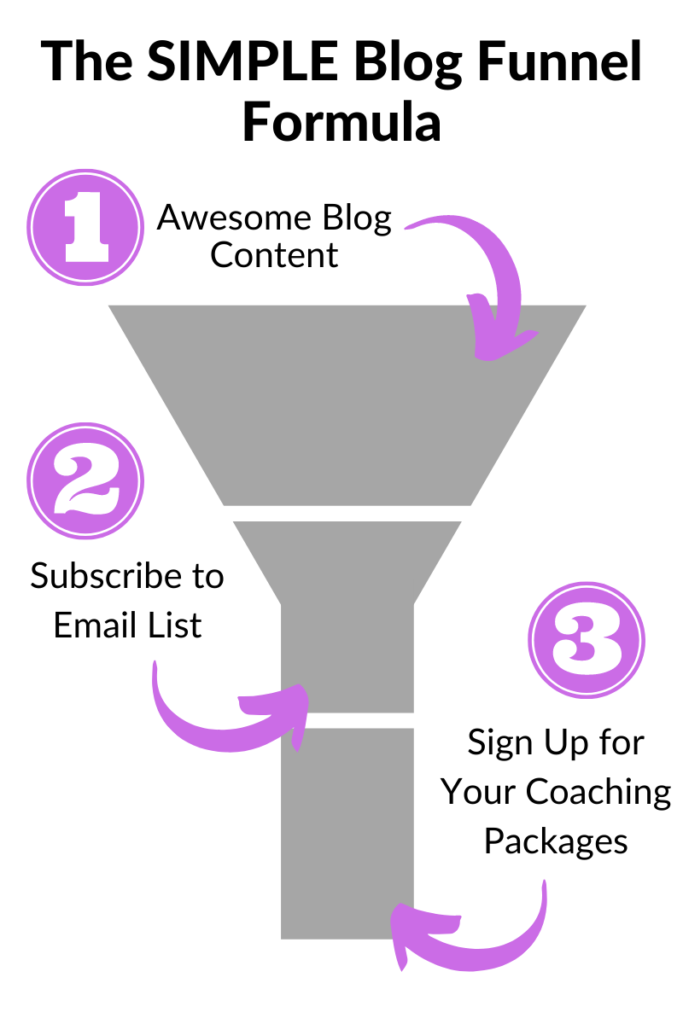 The SIMPLE Blog Funnel Formula

1

Awesome Blog Content

2

Subscribe to Email List

3

Sign Up for Your Coaching Packages